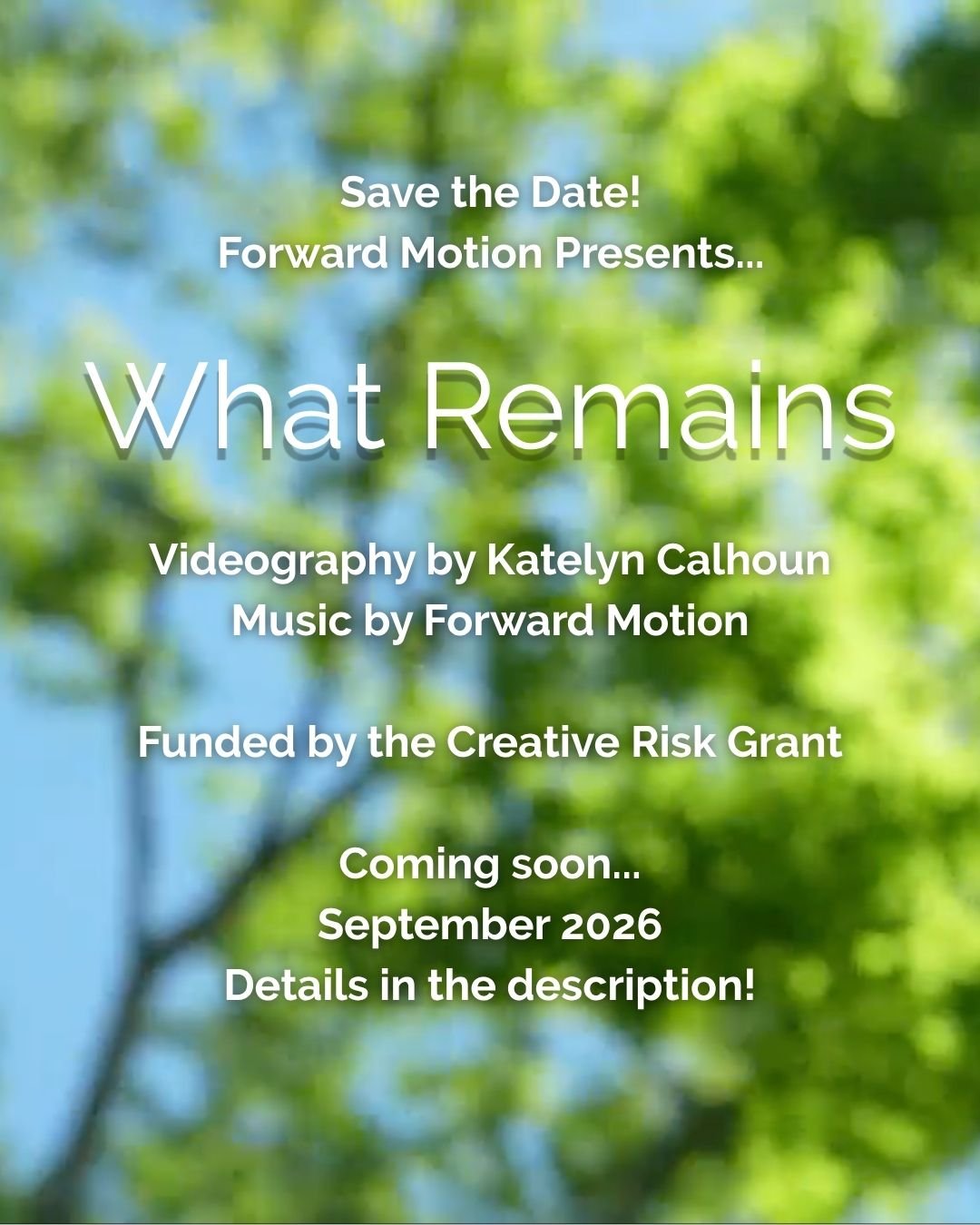 Save the Date!
Forward Motion Presents...

What Remains

Videography by Katelyn Calhoun
Music by Forward Motion

Funded by the Creative Risk Grant

Coming soon...
September 2026
Details in the description!